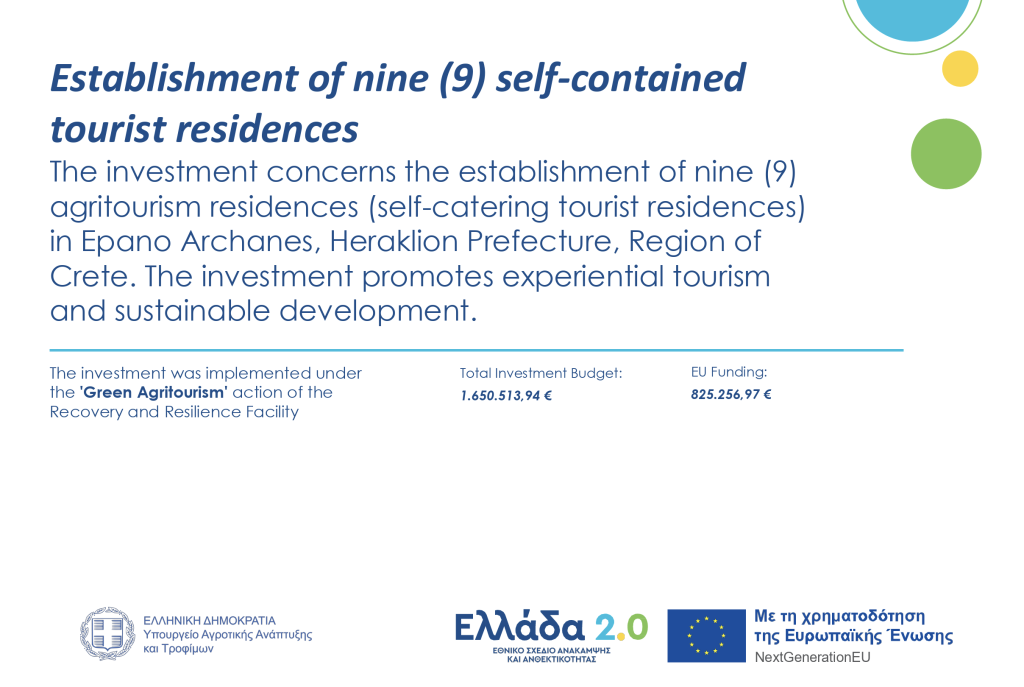 Establishment of nine (9) self-contained tourist residences

The investment concerns the establishment of nine (9) agritourism residences (self-catering tourist residences) in Epano Archanes, Heraklion Prefecture, Region of Crete. The investment promotes experiential tourism and sustainable development.

The investment was implemented under the 'Green Agritourism' action of the Recovery and Resilience Facility

Total Investment Budget:
1.650.513,94 €

EU Funding:
825.256,97 €

ΕΛΛΗΝΙΚΗ ΔΗΜΟΚΡΑΤΙΑ
Υπουργείο Αγροτικής Ανάπτυξης και Τροφίμων

Ελλάδα 2.0
ΕΘΝΙΚΟ ΣΧΕΔΙΟ ΑΝΑΚΑΜΨΗΣ ΚΑΙ ΑΝΘΕΚΤΙΚΟΤΗΤΑΣ

Με τη χρηματοδότηση της Ευρωπαϊκής Ένωσης
NextGenerationEU